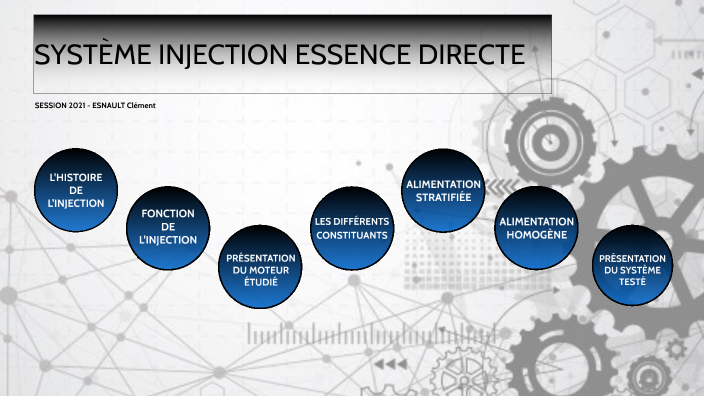 SYSTÈME INJECTION ESSENCE DIRECTE

SESSION 2021 - ESNAULT Clément

L'HISTOIRE DE L'INJECTION

FONCTION DE L'INJECTION

PRÉSENTATION DU MOTEUR ÉTUDIÉ

LES DIFFÉRENTS CONSTITUANTS

ALIMENTATION STRATIFIÉE

ALIMENTATION HOMOGÈNE

PRÉSENTATION DU SYSTÈME TESTÉ